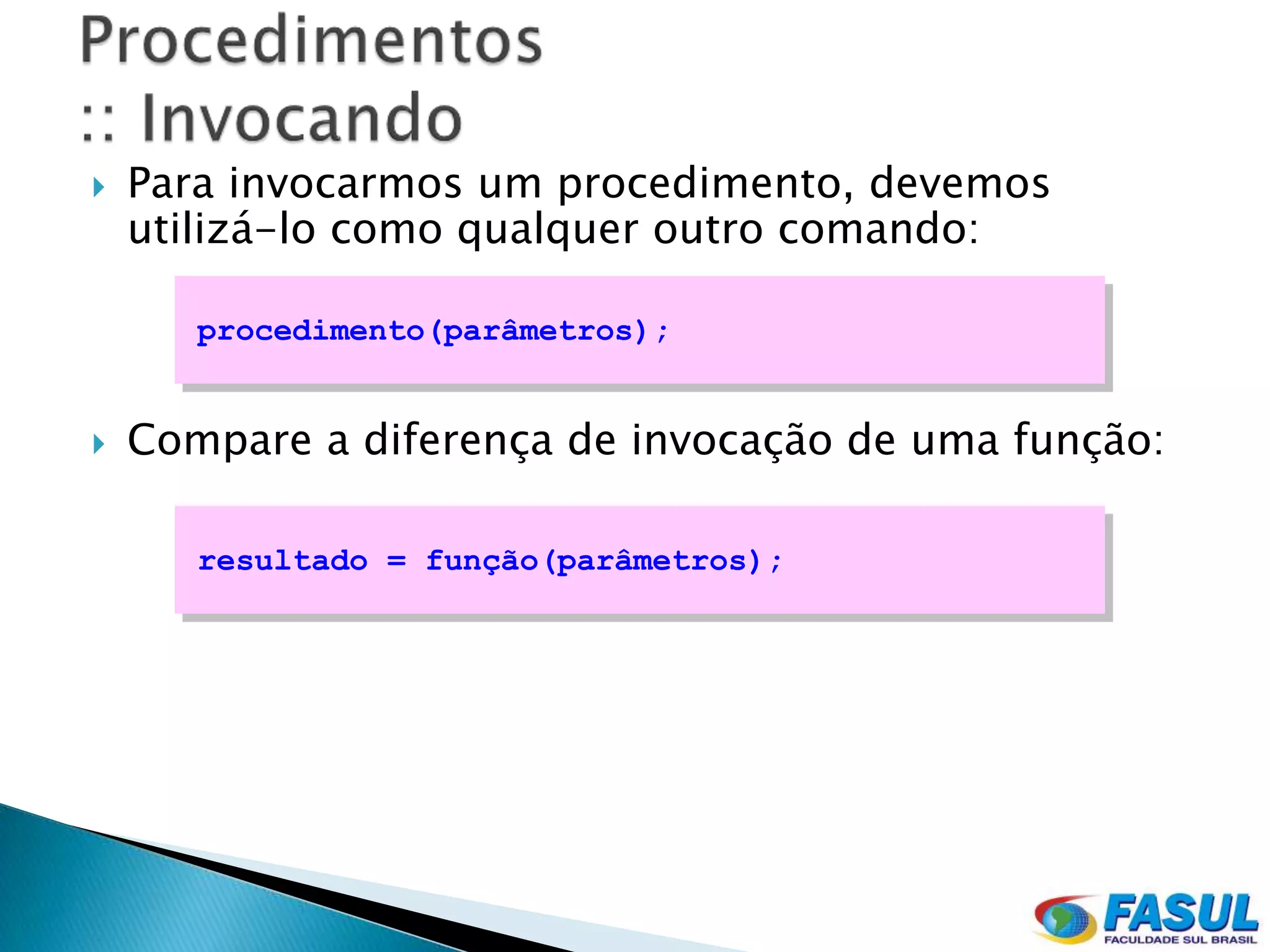 Procedimentos
:: Invocando

Para invocarmos um procedimento, devemos utilizá-lo como qualquer outro comando:

procedimento(parâmetros);

Compare a diferença de invocação de uma função:

resultado = função(parâmetros);

FASUL
FACULDADE SUL BRASIL